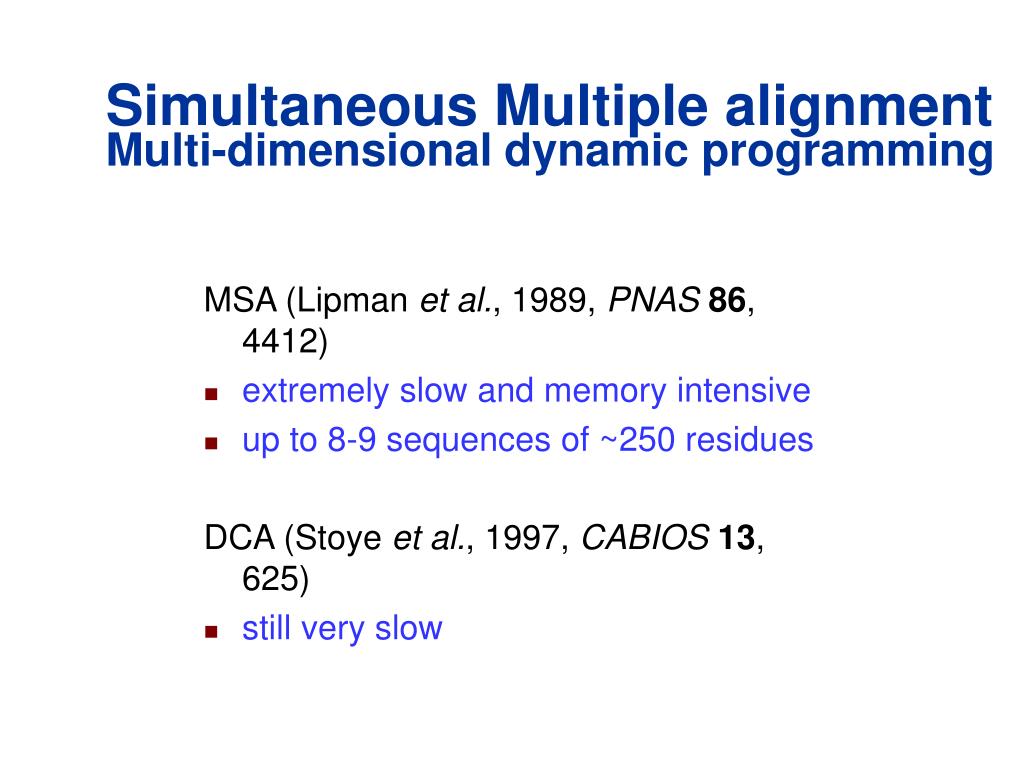 Simultaneous Multiple alignment
Multi-dimensional dynamic programming

MSA (Lipman et al., 1989, PNAS 86, 4412)

- extremely slow and memory intensive
- up to 8-9 sequences of ~250 residues

DCA (Stoye et al., 1997, CABIOS 13, 625)

- still very slow